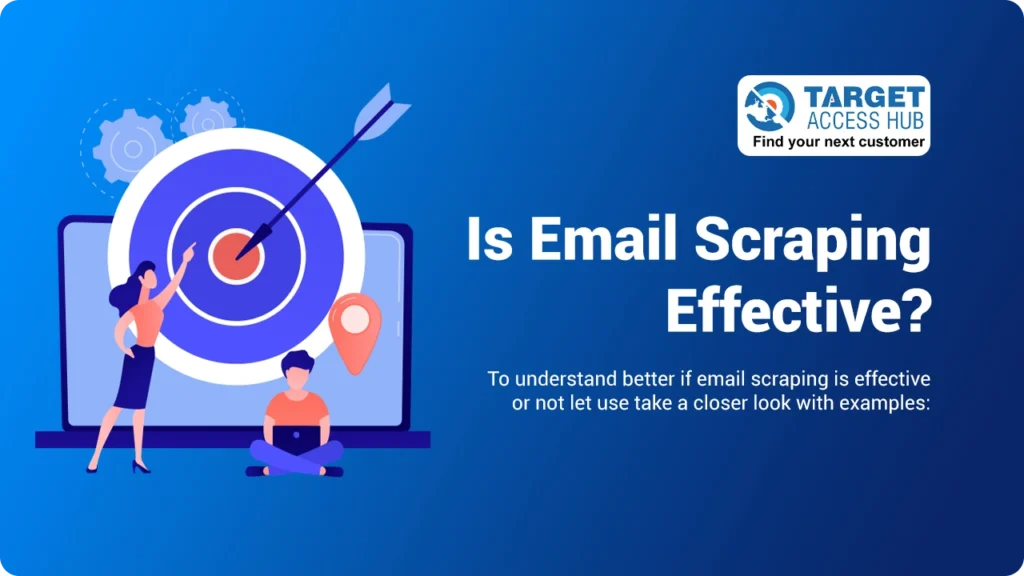 TARGET
ACCESS HUB
Find your next customer

Is Email Scraping Effective?

To understand better if email scraping is effective or not let use take a closer look with examples: